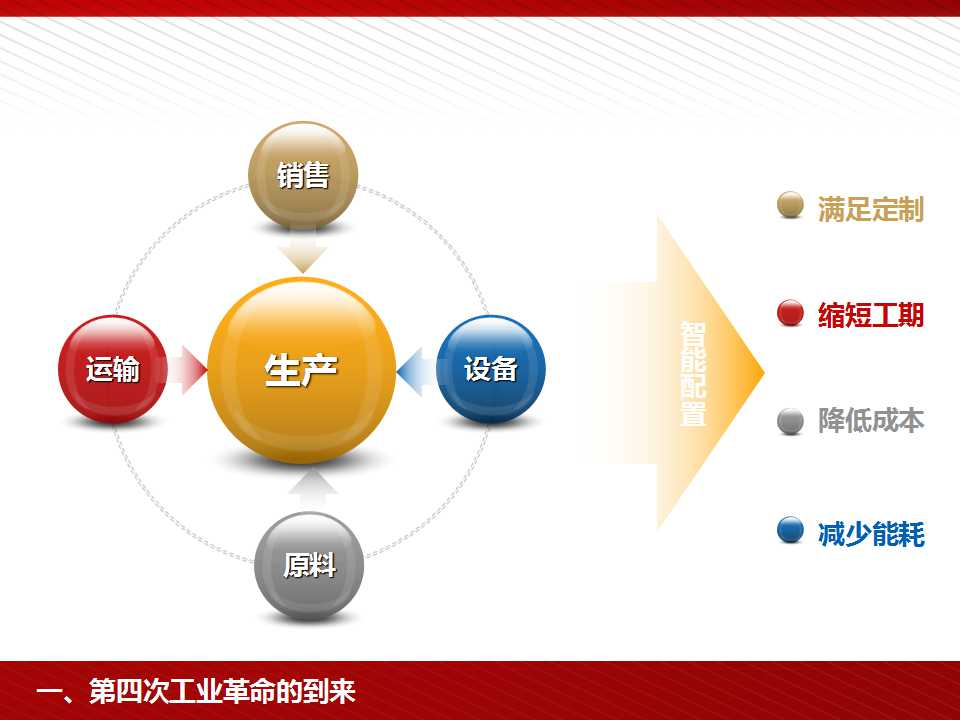 销售

运输

生产

设备

原料

智能配置

满足定制

缩短工期

降低成本

减少能耗

一、第四次工业革命的到来